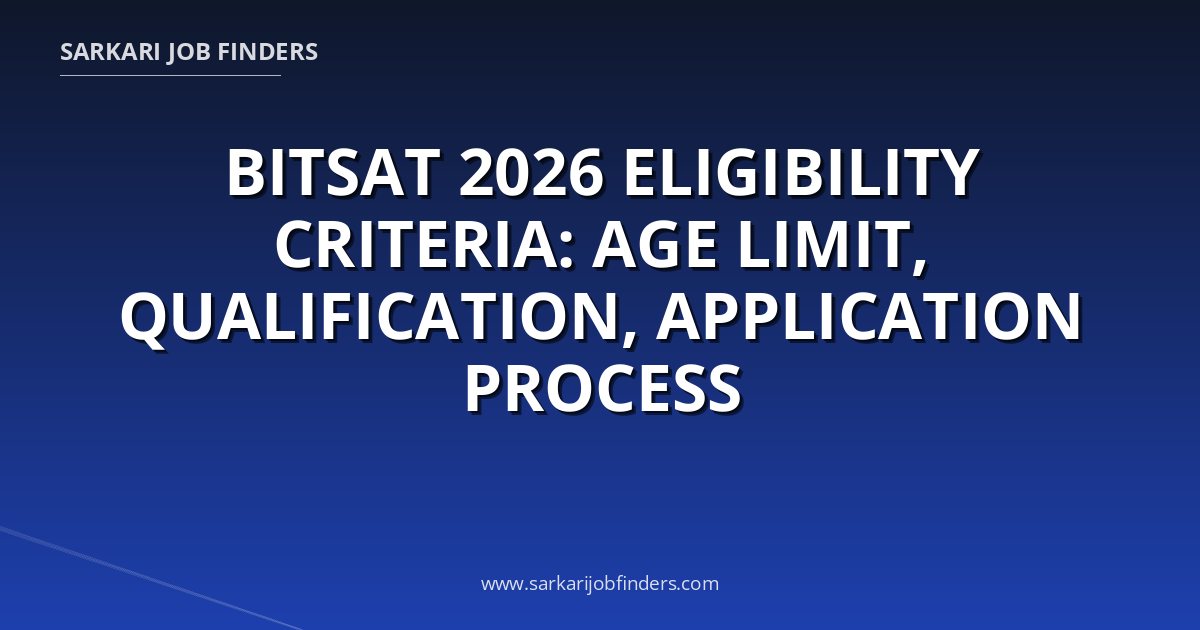 SARKARI JOB FINDERS

BITSAT 2026 ELIGIBILITY CRITERIA: AGE LIMIT, QUALIFICATION, APPLICATION PROCESS

www.sarkarijobfinders.com